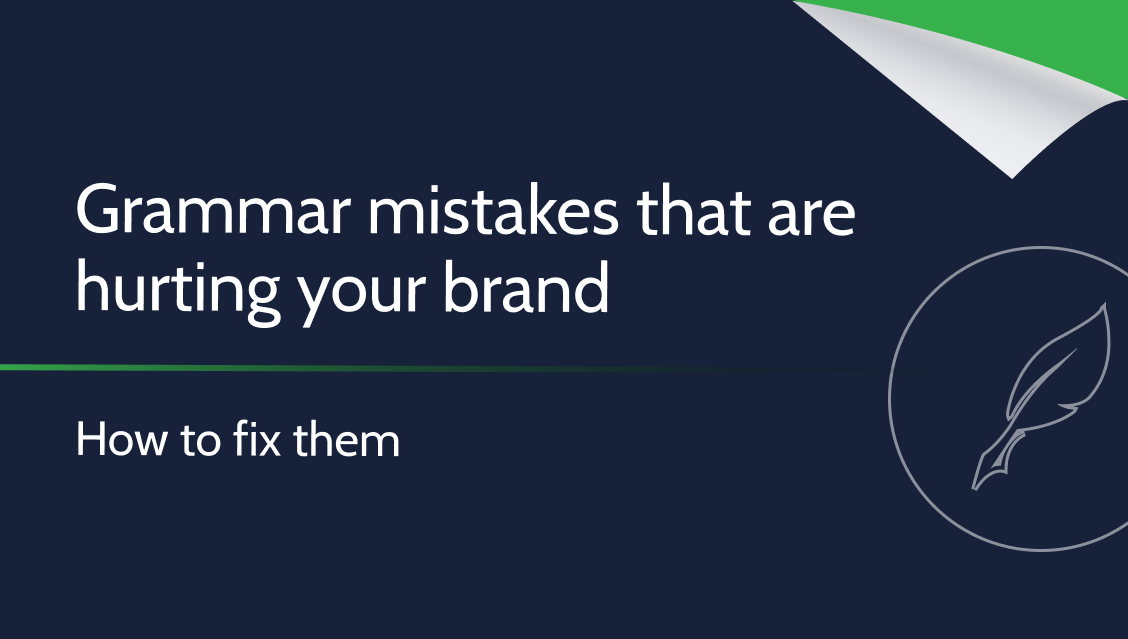 Grammar mistakes that are hurting your brand

How to fix them